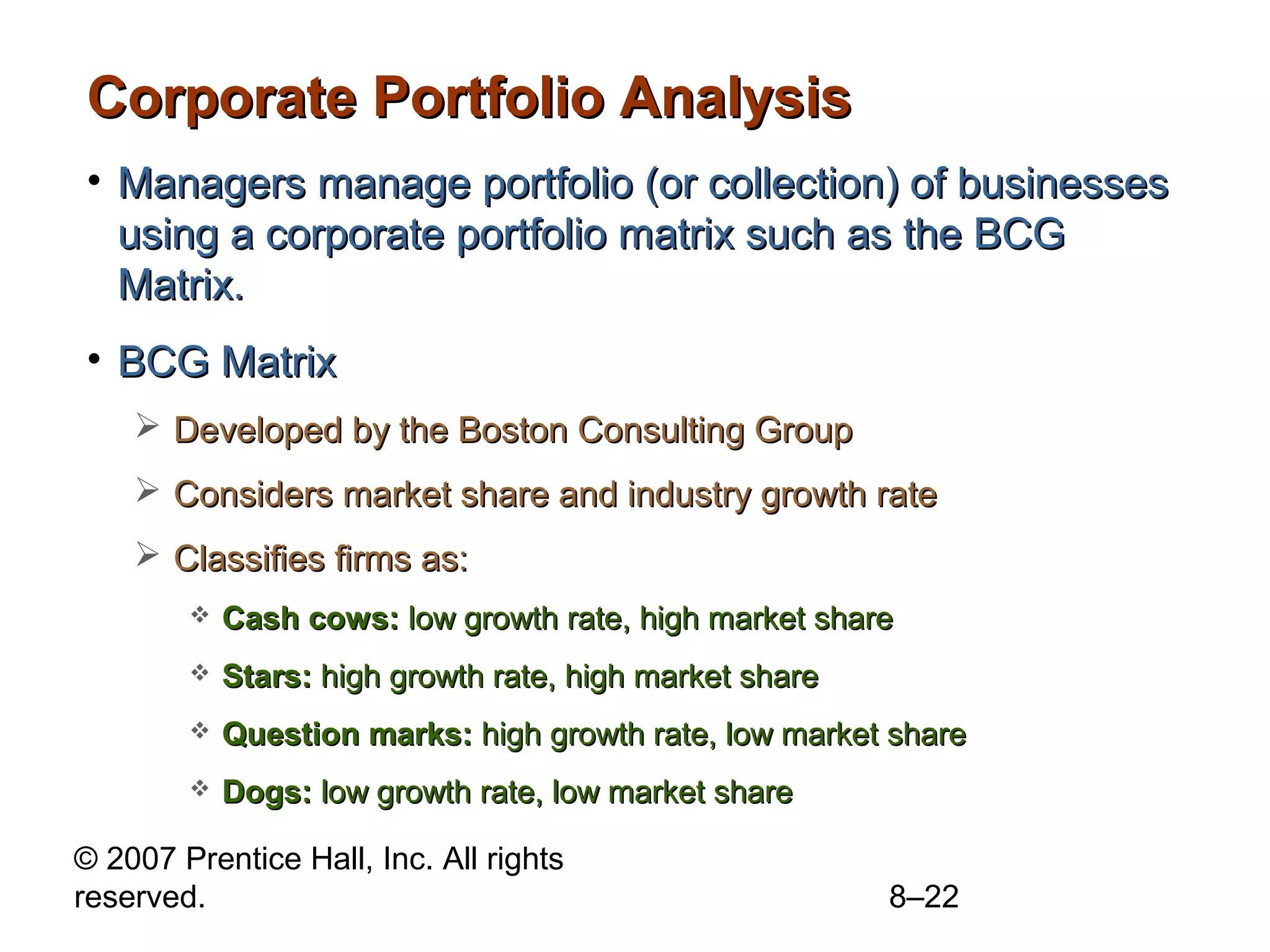 Corporate Portfolio Analysis

• Managers manage portfolio (or collection) of businesses using a corporate portfolio matrix such as the BCG Matrix.

• BCG Matrix

➢ Developed by the Boston Consulting Group

➢ Considers market share and industry growth rate

➢ Classifies firms as:

❖ Cash cows: low growth rate, high market share

❖ Stars: high growth rate, high market share

❖ Question marks: high growth rate, low market share

❖ Dogs: low growth rate, low market share

© 2007 Prentice Hall, Inc. All rights reserved.

8–22